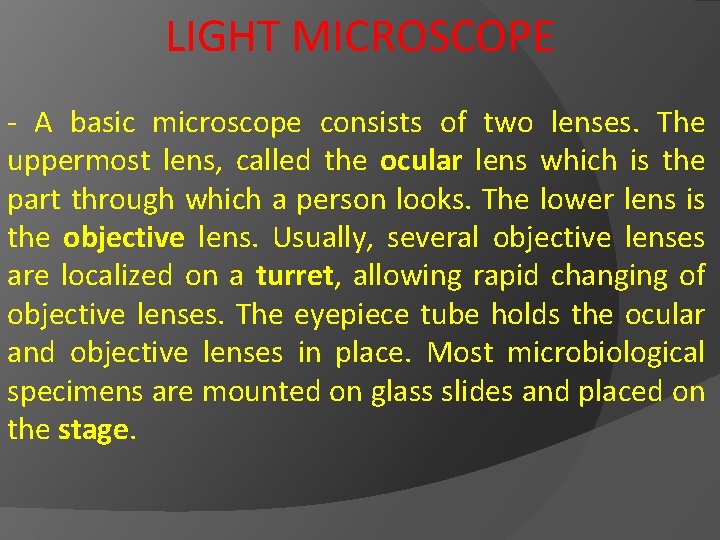 LIGHT MICROSCOPE

- A basic microscope consists of two lenses. The uppermost lens, called the ocular lens which is the part through which a person looks. The lower lens is the objective lens. Usually, several objective lenses are localized on a turret, allowing rapid changing of objective lenses. The eyepiece tube holds the ocular and objective lenses in place. Most microbiological specimens are mounted on glass slides and placed on the stage.